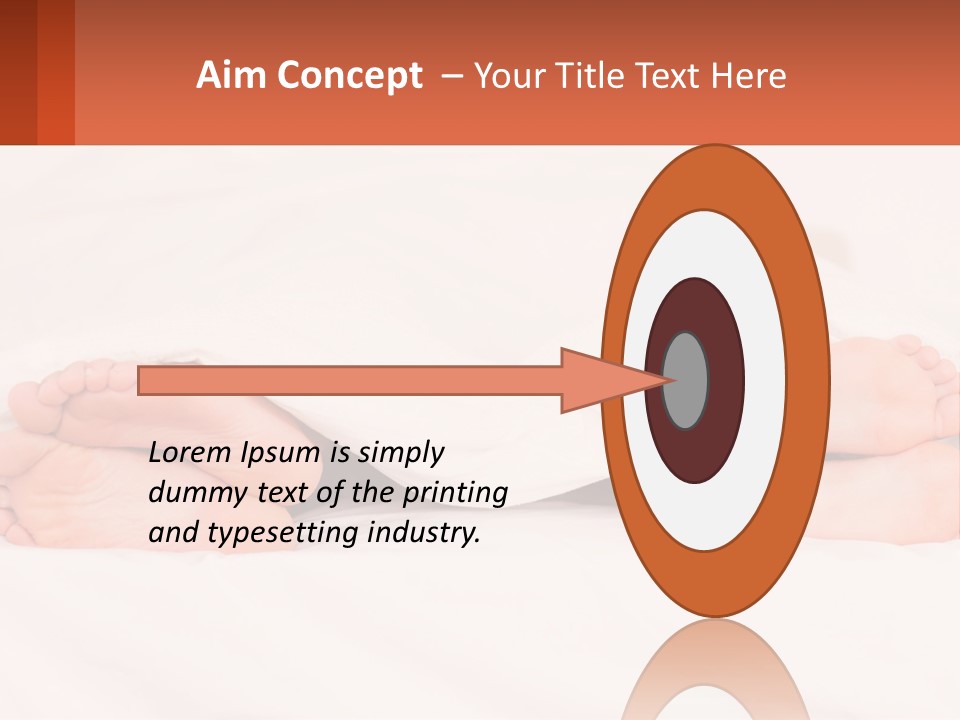 Aim Concept – Your Title Text Here

Lorem Ipsum is simply dummy text of the printing and typesetting industry.